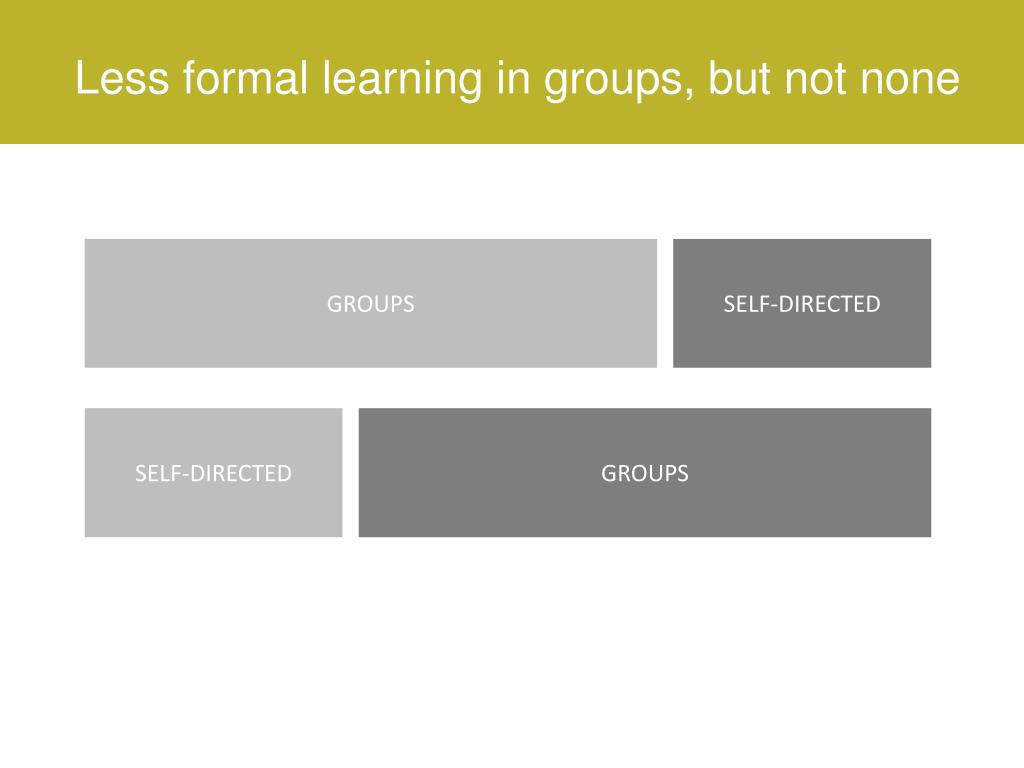 Less formal learning in groups, but not none

GROUPS

SELF-DIRECTED

SELF-DIRECTED

GROUPS